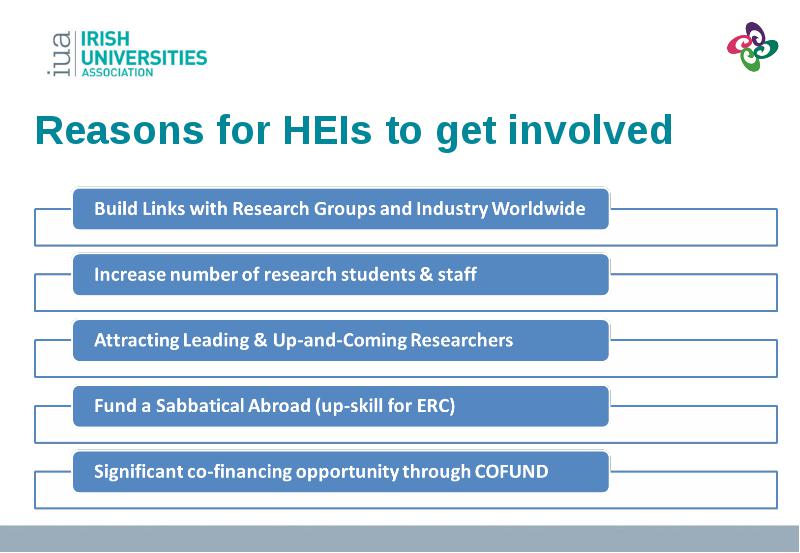 iua IRISH UNIVERSITIES ASSOCIATION

Reasons for HEIs to get involved

Build Links with Research Groups and Industry Worldwide

Increase number of research students & staff

Attracting Leading & Up-and-Coming Researchers

Fund a Sabbatical Abroad (up-skill for ERC)

Significant co-financing opportunity through COFUND